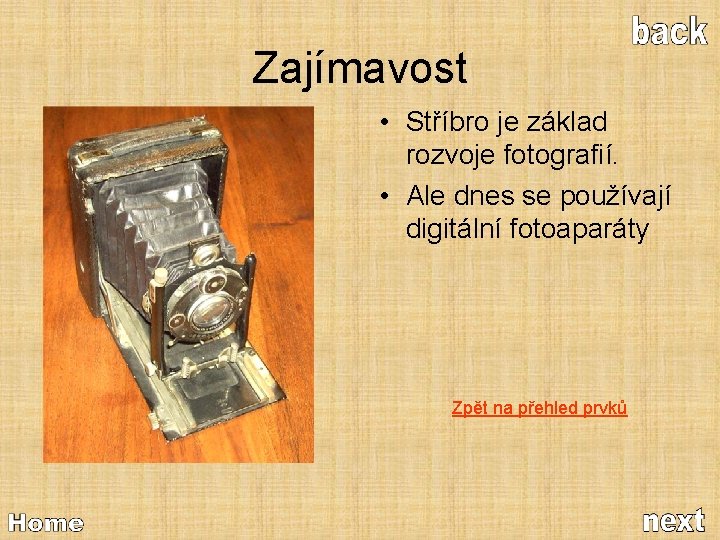 back

Zajímavost

• Stříbro je základ rozvoje fotografií.
• Ale dnes se používají digitální fotoaparáty

Zpět na přehled prvků

Home

next